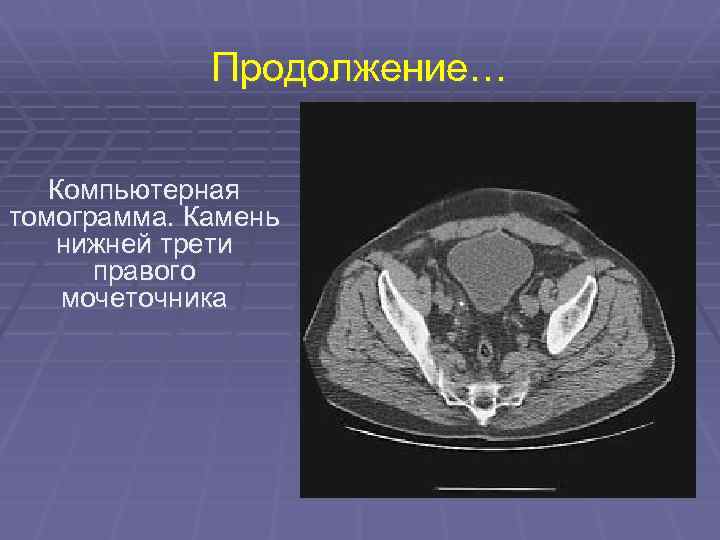 Продолжение…

Компьютерная томограмма. Камень нижней трети правого мочеточника